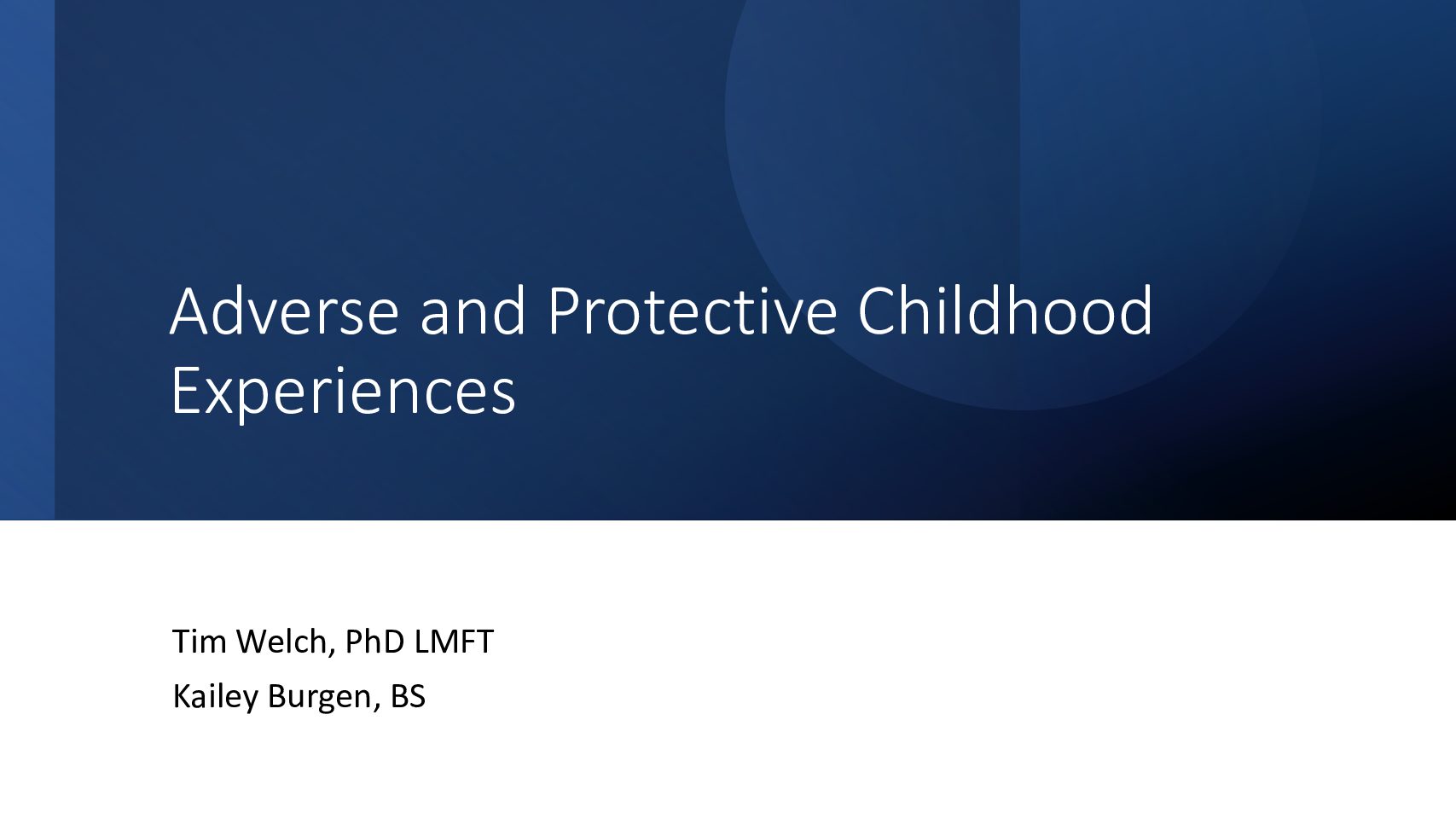 Adverse and Protective Childhood Experiences

Tim Welch, PhD LMFT

Kailey Burgen, BS